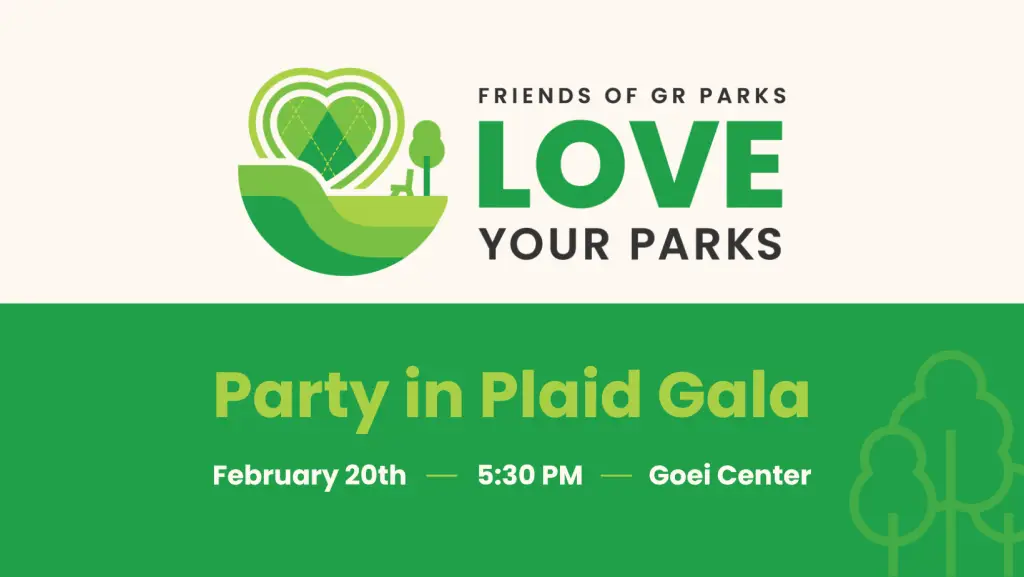 FRIENDS OF GR PARKS
LOVE
YOUR PARKS

Party in Plaid Gala

February 20th — 5:30 PM — Goei Center